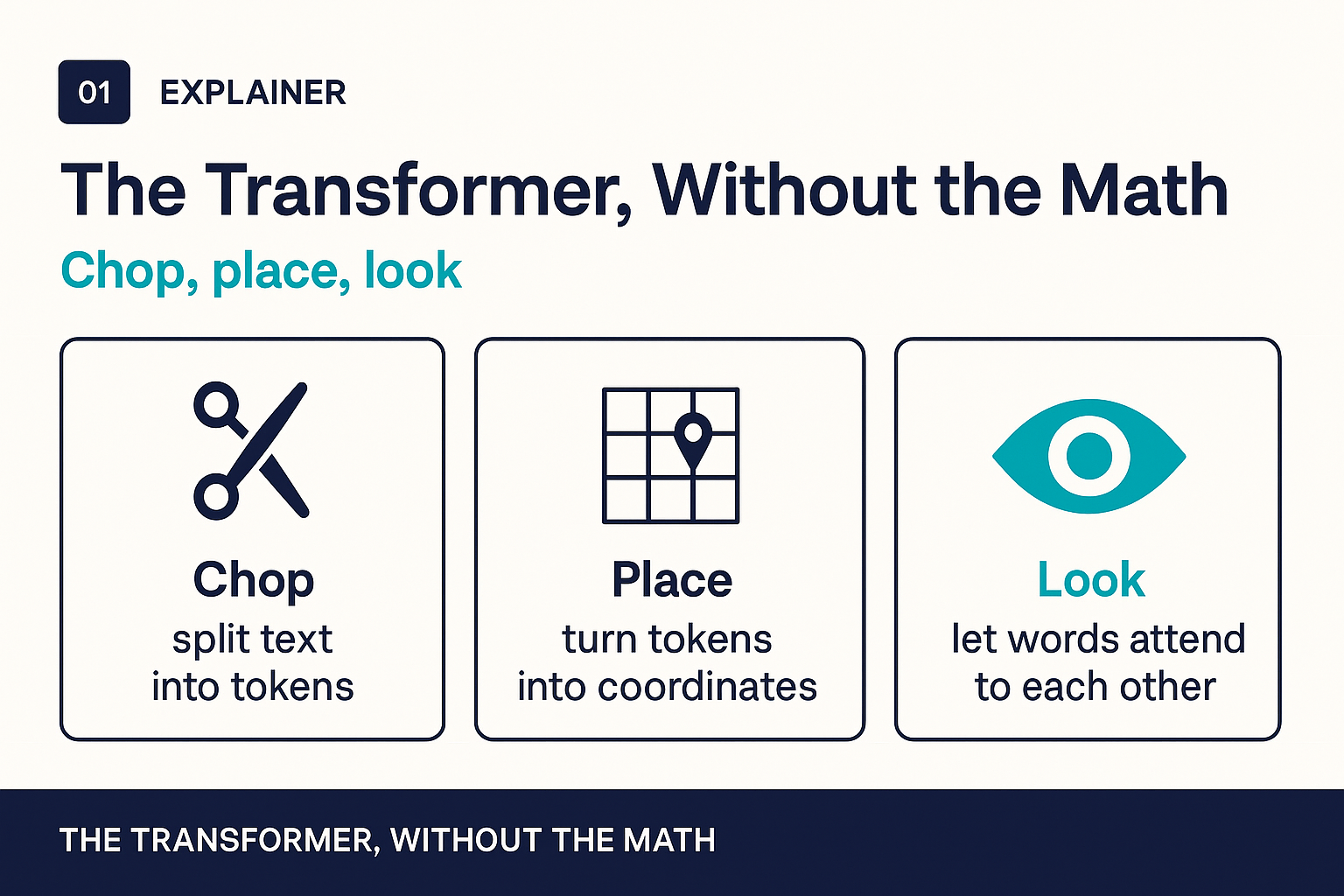 01 EXPLAINER

The Transformer, Without the Math

Chop, place, look

Chop
split text into tokens

Place
turn tokens into coordinates

Look
let words attend to each other

THE TRANSFORMER, WITHOUT THE MATH